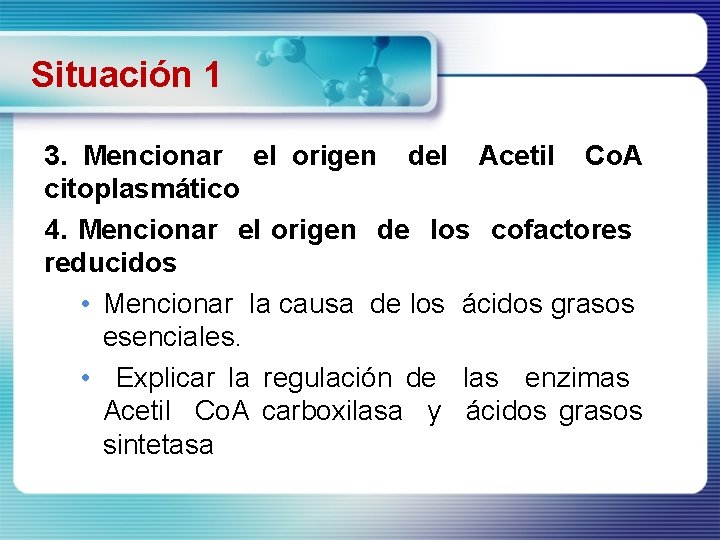 Situación 1

3. Mencionar el origen del Acetil CoA citoplasmático

4. Mencionar el origen de los cofactores reducidos

• Mencionar la causa de los ácidos grasos esenciales.

• Explicar la regulación de las enzimas Acetil CoA carboxilasa y ácidos grasos sintetasa